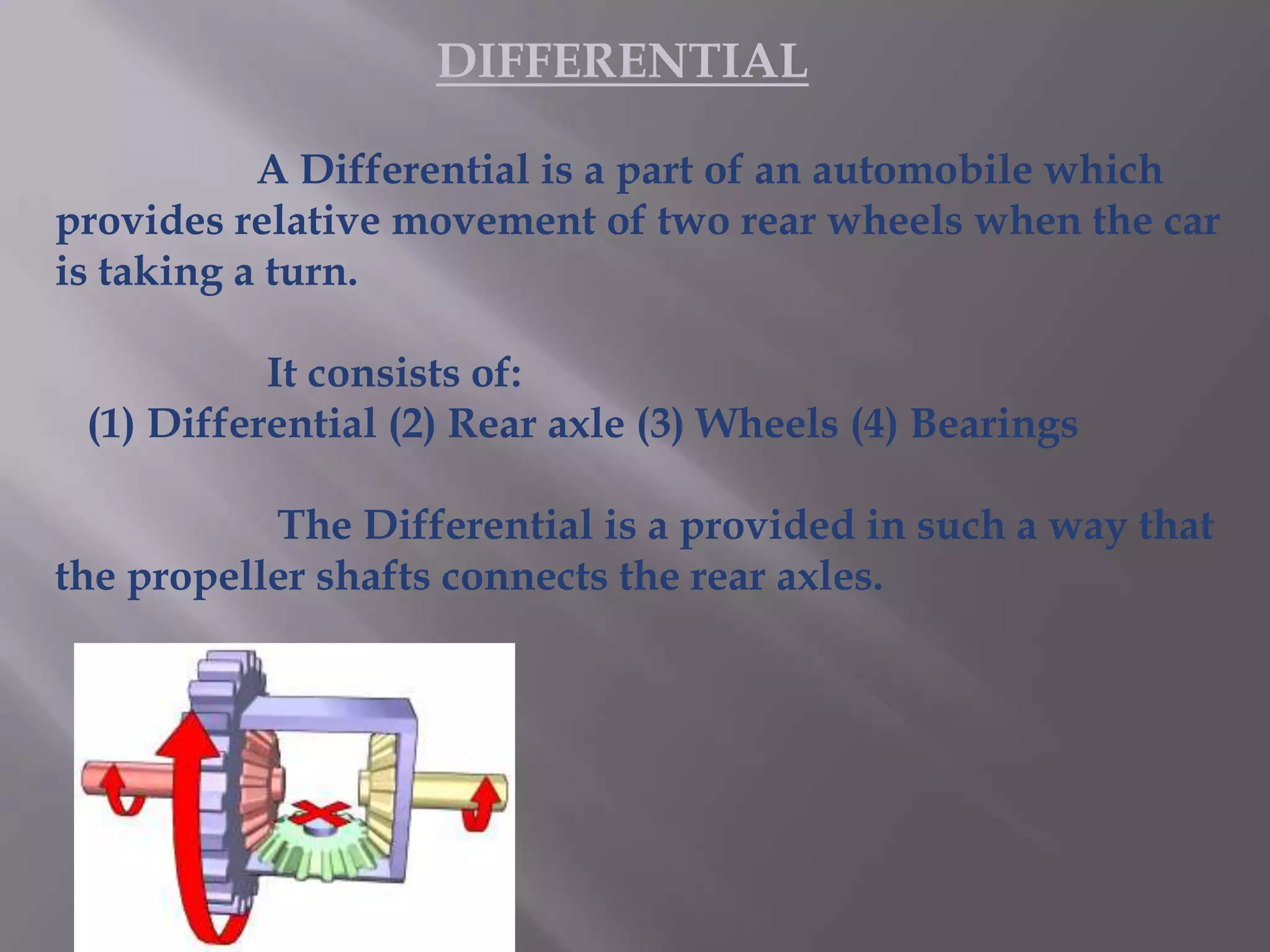 DIFFERENTIAL

A Differential is a part of an automobile which provides relative movement of two rear wheels when the car is taking a turn.

It consists of:
(1) Differential (2) Rear axle (3) Wheels (4) Bearings

The Differential is a provided in such a way that the propeller shafts connects the rear axles.